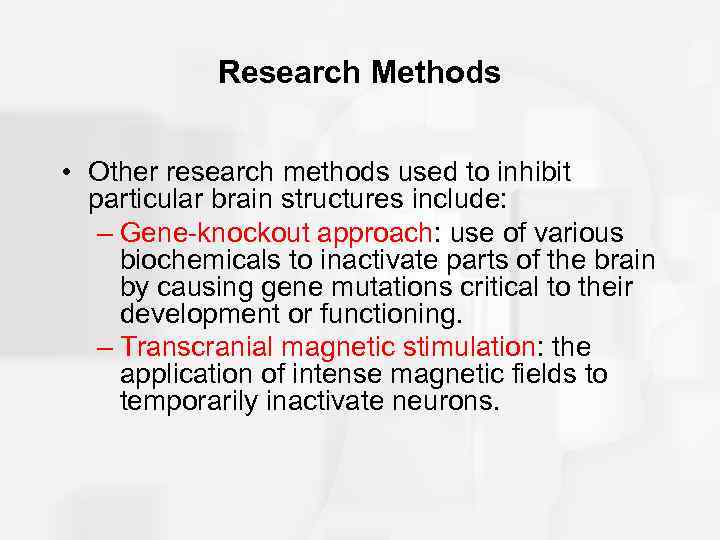 Research Methods

• Other research methods used to inhibit particular brain structures include:

– Gene-knockout approach: use of various biochemicals to inactivate parts of the brain by causing gene mutations critical to their development or functioning.

– Transcranial magnetic stimulation: the application of intense magnetic fields to temporarily inactivate neurons.